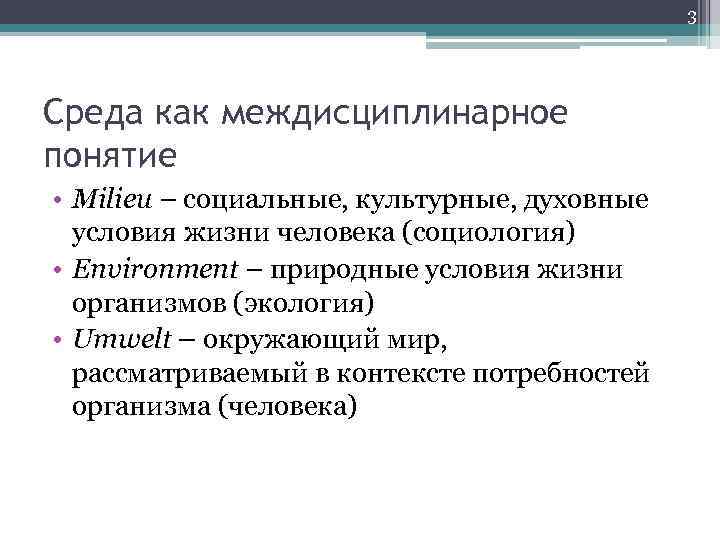 3

Среда как междисциплинарное понятие

• Milieu – социальные, культурные, духовные условия жизни человека (социология)
• Environment – природные условия жизни организмов (экология)
• Umwelt – окружающий мир, рассматриваемый в контексте потребностей организма (человека)